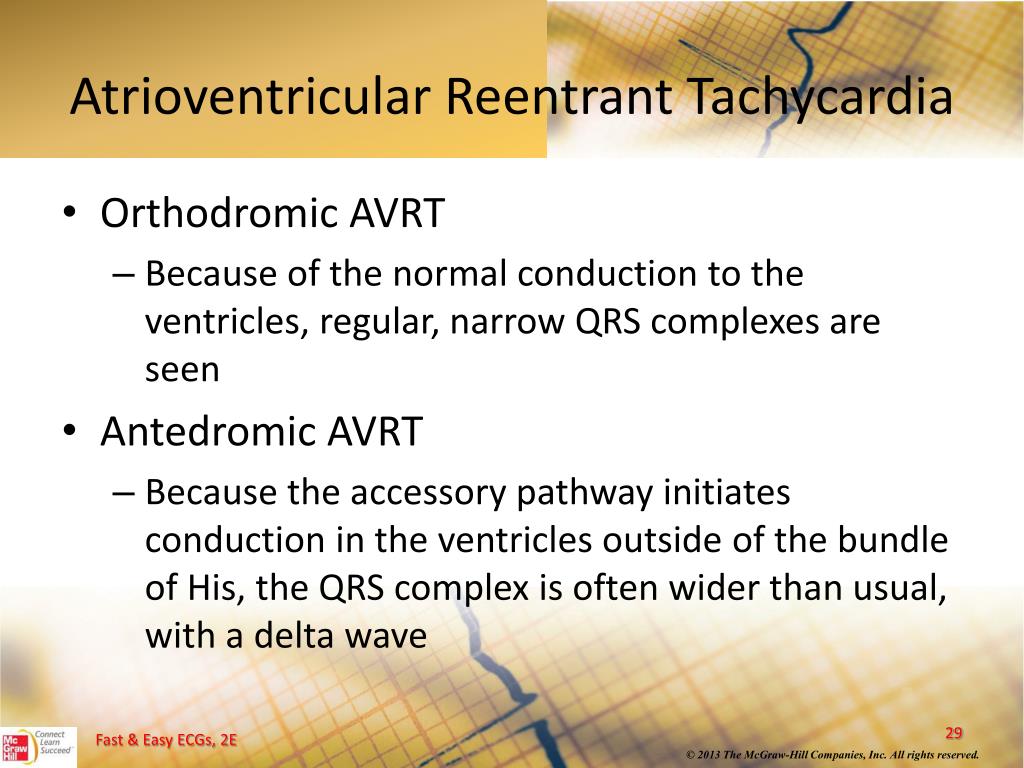 Atrioventricular Reentrant Tachycardia

• Orthodromic AVRT
– Because of the normal conduction to the ventricles, regular, narrow QRS complexes are seen

• Antedromic AVRT
– Because the accessory pathway initiates conduction in the ventricles outside of the bundle of His, the QRS complex is often wider than usual, with a delta wave

Mc Graw Hill Connect Learn Succeed

Fast & Easy ECGs, 2E

29

© 2013 The McGraw-Hill Companies, Inc. All rights reserved.